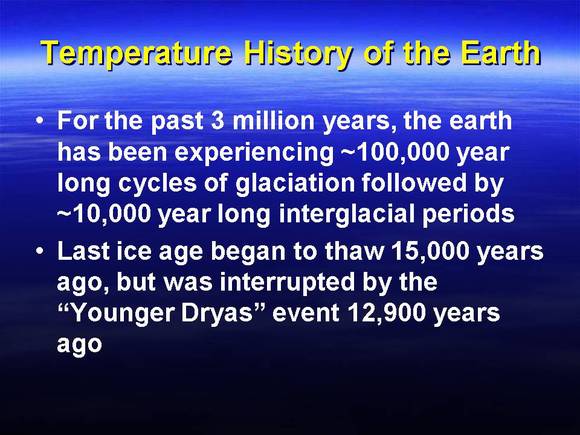 Temperature History of the Earth

• For the past 3 million years, the earth has been experiencing ~100,000 year long cycles of glaciation followed by ~10,000 year long interglacial periods

• Last ice age began to thaw 15,000 years ago, but was interrupted by the “Younger Dryas” event 12,900 years ago